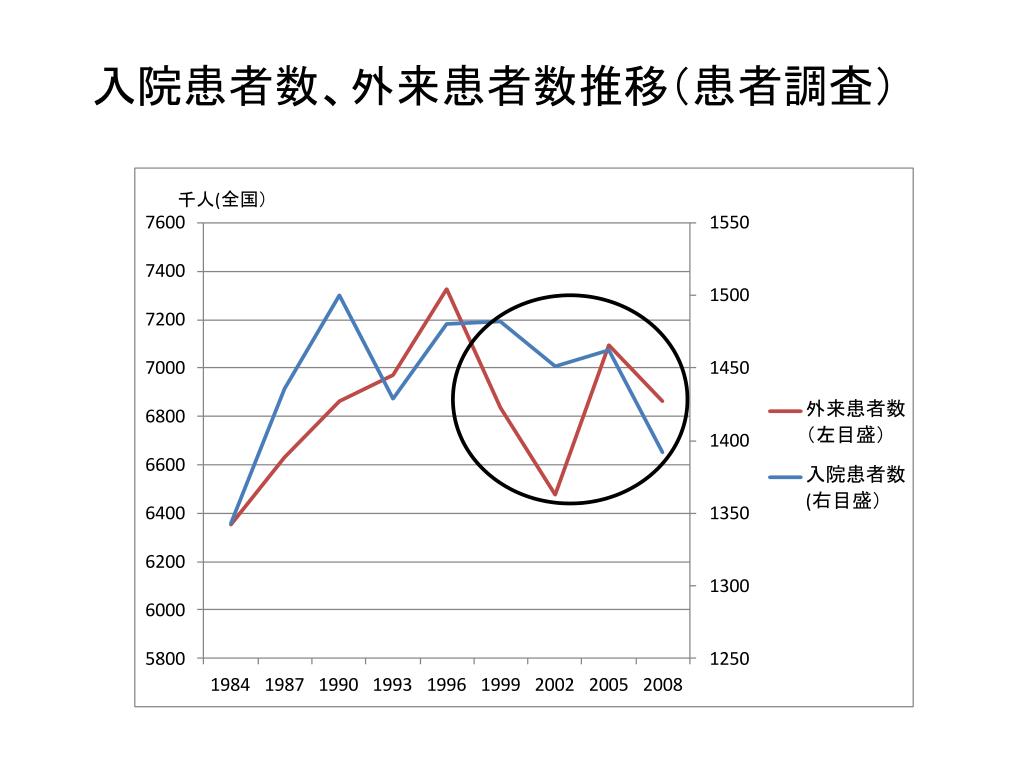 入院患者数、外来患者数推移（患者調査）

千人(全国）

7600
7400
7200
7000
6800
6600
6400
6200
6000
5800

1550
1500
1450
1400
1350
1300
1250

1984 1987 1990 1993 1996 1999 2002 2005 2008

外来患者数（左目盛）
入院患者数(右目盛）